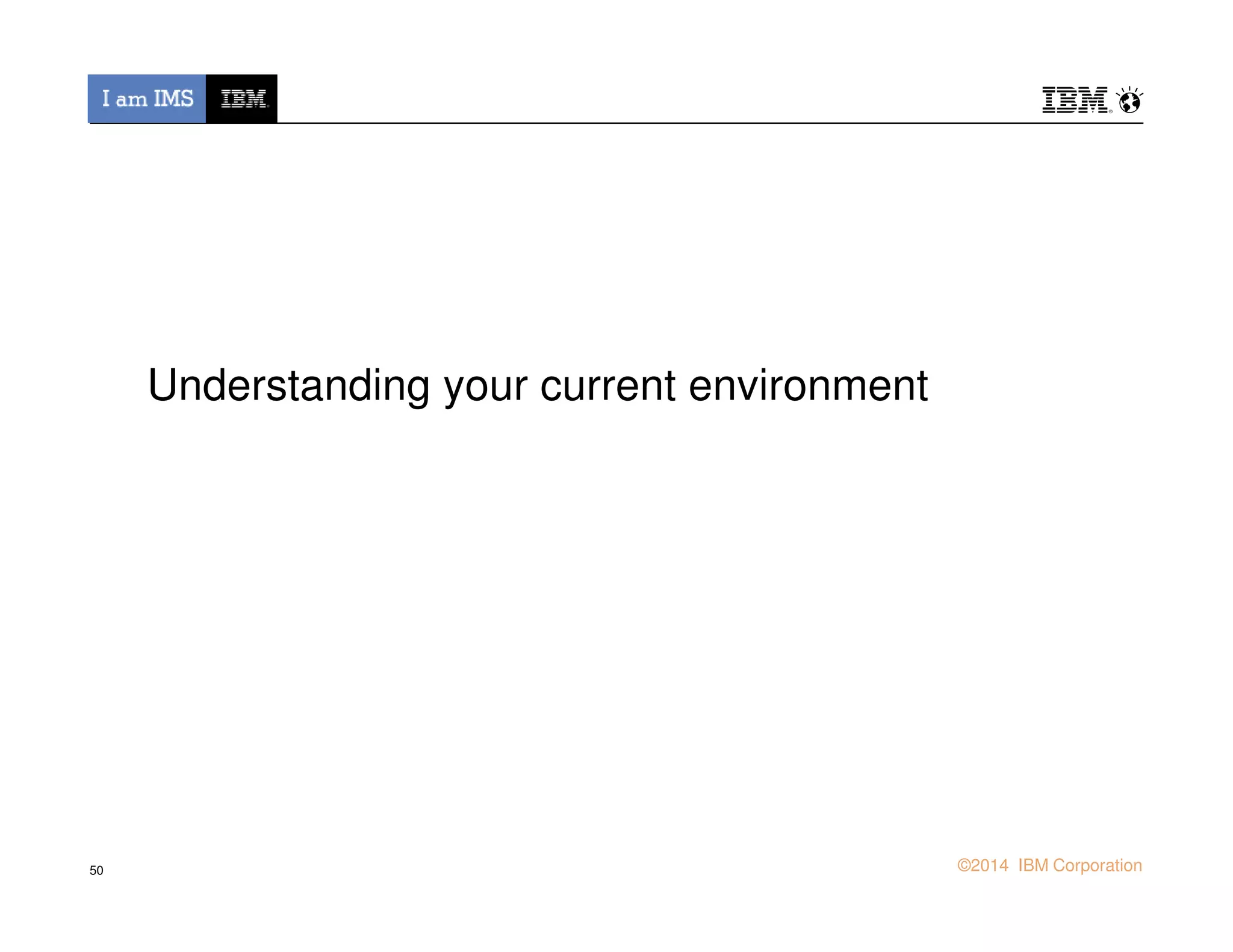 I am IMS IBM

IBM

Understanding your current environment

50

©2014 IBM Corporation